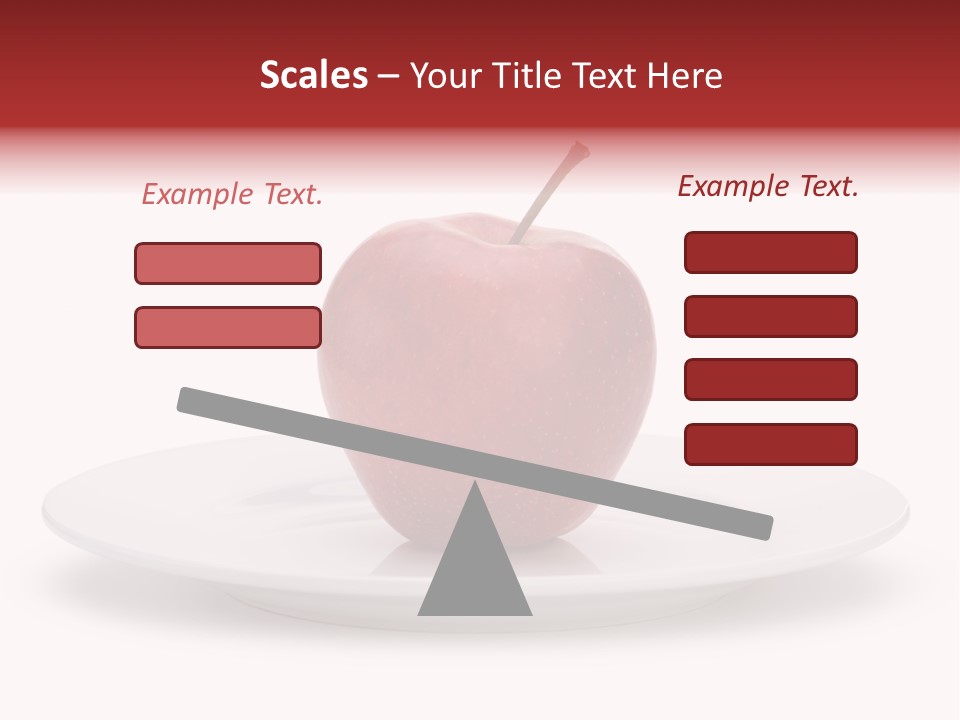 Scales – Your Title Text Here

Example Text.

Example Text.